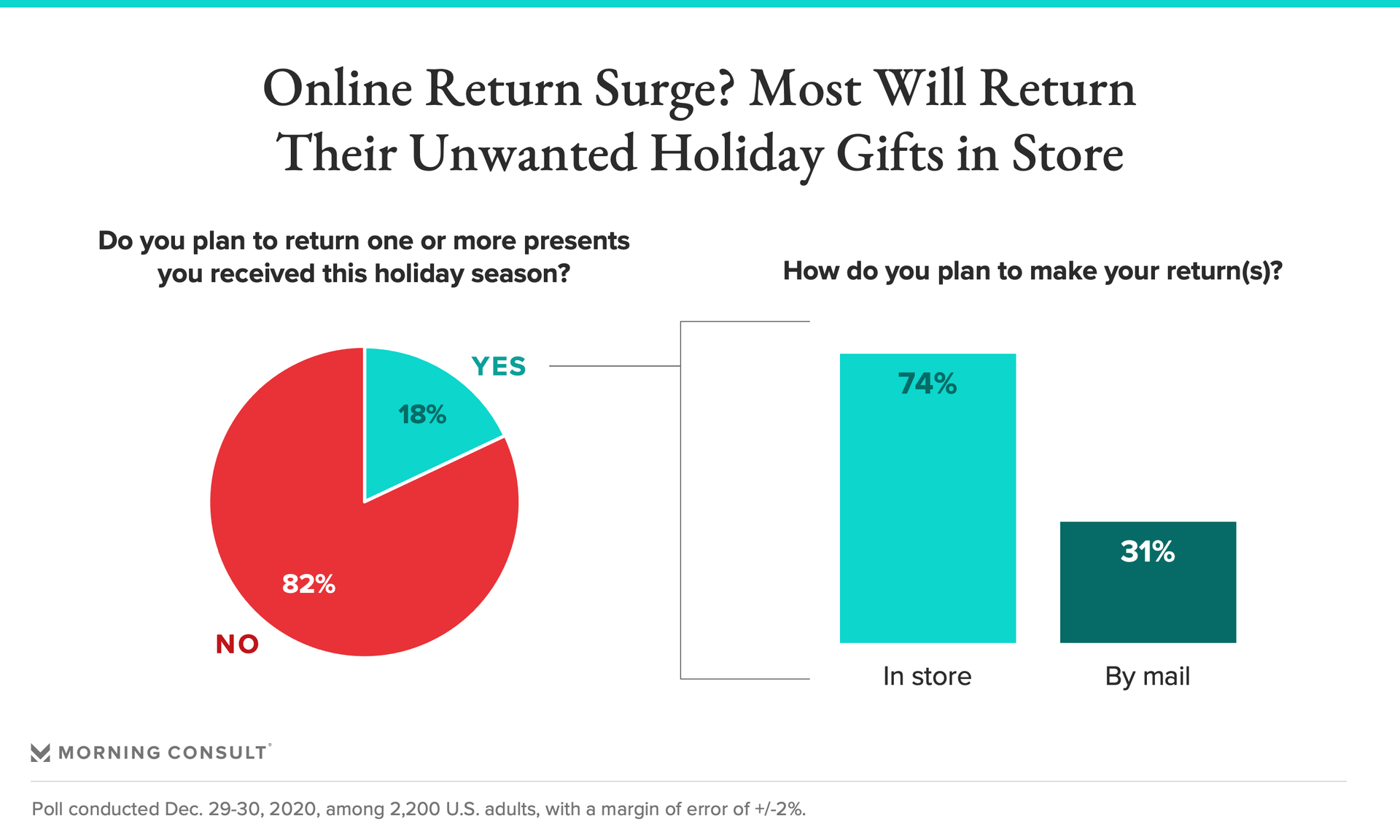 Online Return Surge? Most Will Return Their Unwanted Holiday Gifts in Store

Do you plan to return one or more presents you received this holiday season?

YES

18%

82%

NO

How do you plan to make your return(s)?

74%

31%

In store

By mail

MORNING CONSULT

Poll conducted Dec. 29-30, 2020, among 2,200 U.S. adults, with a margin of error of +/-2%.